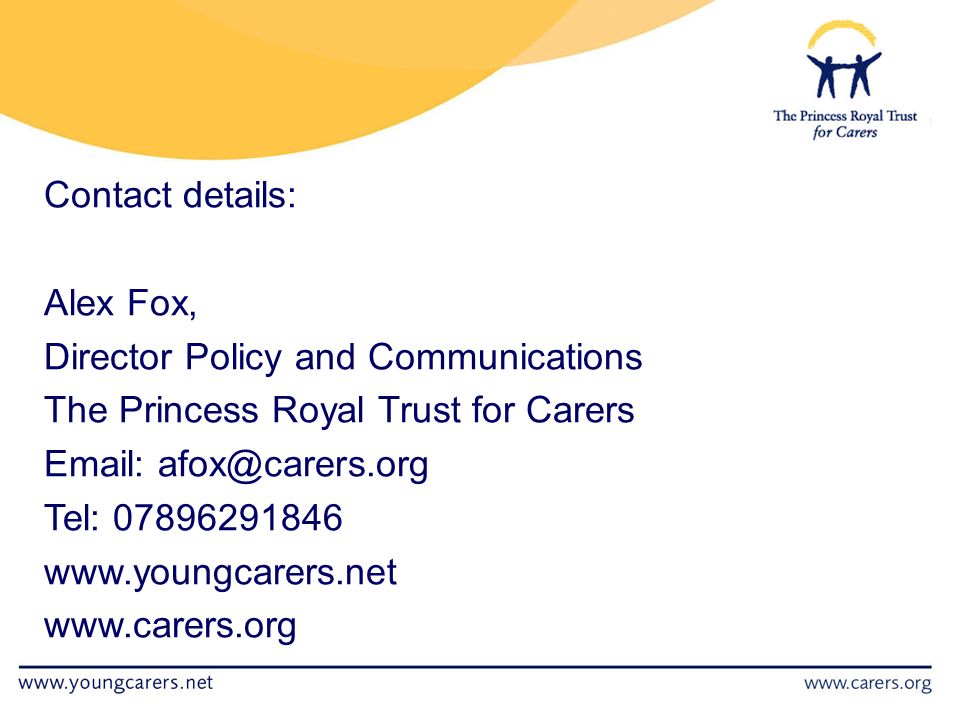 The Princess Royal Trust for Carers

Contact details:

Alex Fox,
Director Policy and Communications
The Princess Royal Trust for Carers
Email: afox@carers.org
Tel: 07896291846
www.youngcarers.net
www.carers.org

www.youngcarers.net

www.carers.org